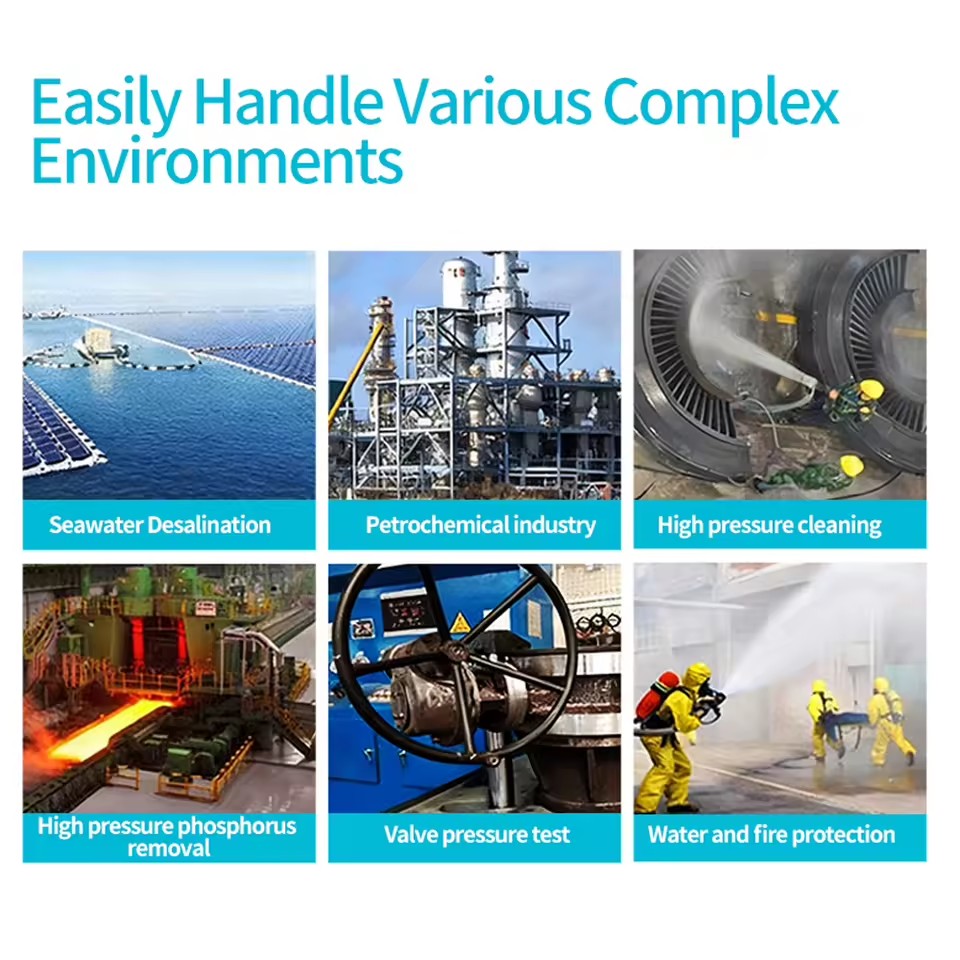 Easily Handle Various Complex Environments

Seawater Desalination

Petrochemical industry

High pressure cleaning

High pressure phosphorus removal

Valve pressure test

Water and fire protection